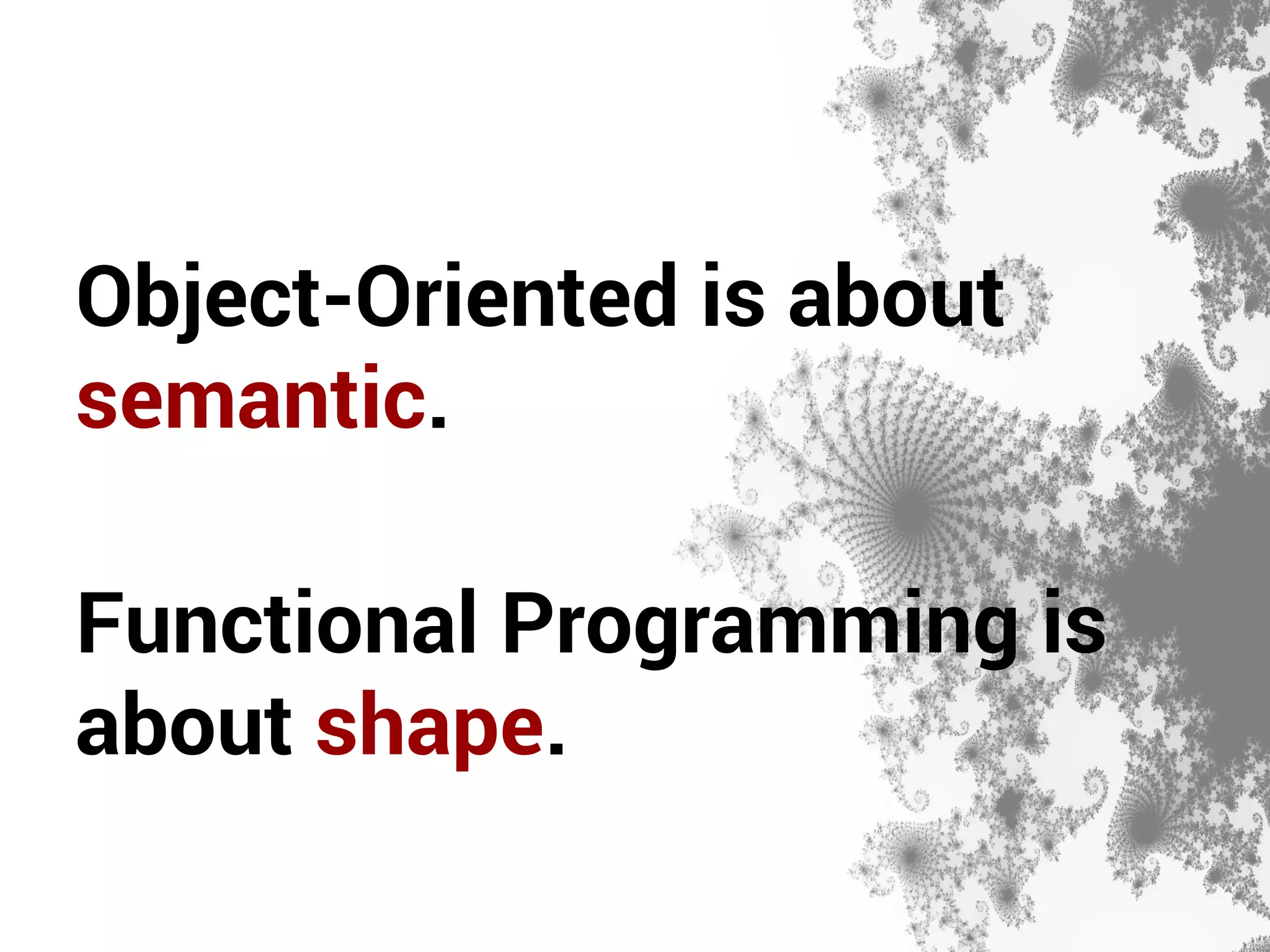 Object-Oriented is about semantic.

Functional Programming is about shape.